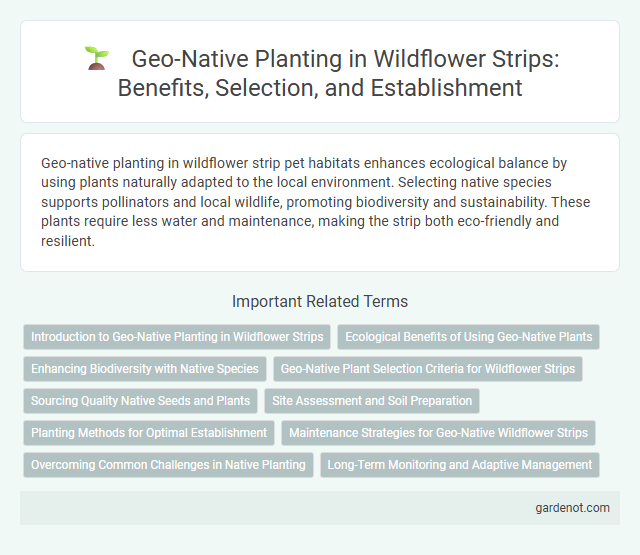 Geo-Native Planting in Wildflower Strips: Benefits, Selection, and Establishment

Geo-native planting in wildflower strip pet habitats enhances ecological balance by using plants naturally adapted to the local environment. Selecting native species supports pollinators and local wildlife, promoting biodiversity and sustainability. These plants require less water and maintenance, making the strip both eco-friendly and resilient.

Important Related Terms

Introduction to Geo-Native Planting in Wildflower Strips
Ecological Benefits of Using Geo-Native Plants
Enhancing Biodiversity with Native Species
Geo-Native Plant Selection Criteria for Wildflower Strips
Sourcing Quality Native Seeds and Plants
Site Assessment and Soil Preparation
Planting Methods for Optimal Establishment
Maintenance Strategies for Geo-Native Wildflower Strips
Overcoming Common Challenges in Native Planting
Long-Term Monitoring and Adaptive Management

gardenot.com